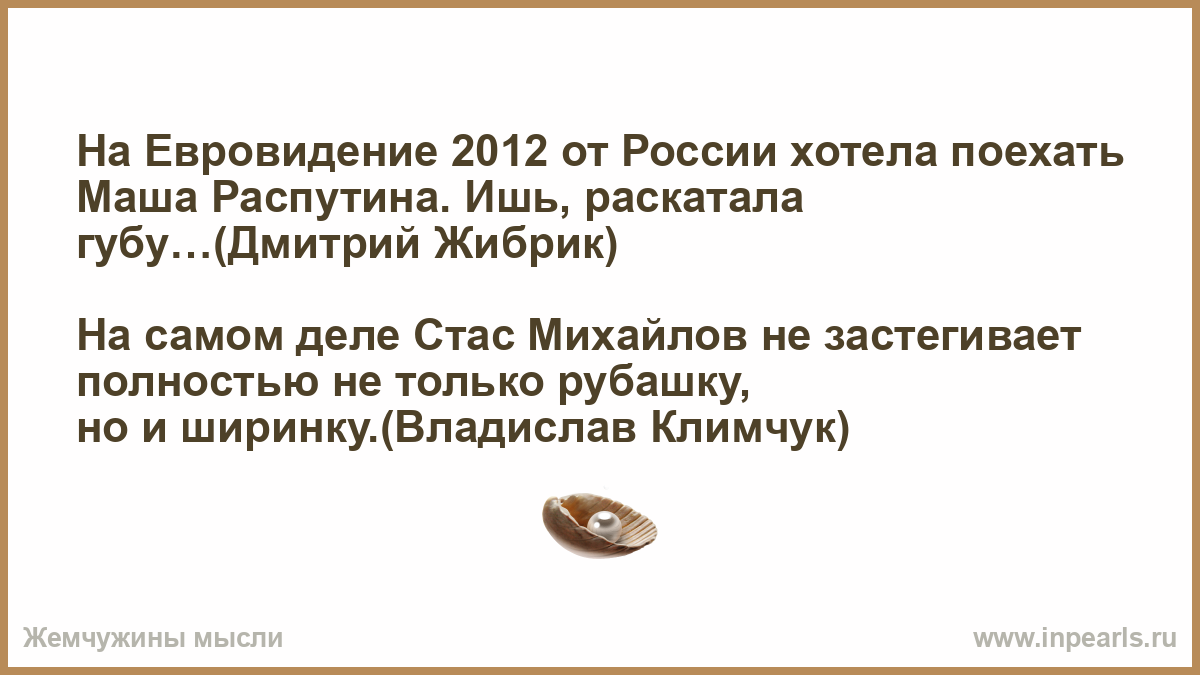 На Евровидение 2012 от России хотела поехать Маша Распутина. Ишь, раскатала губу…(Дмитрий Жибрик)

На самом деле Стас Михайлов не застегивает полностью не только рубашку, но и ширинку.(Владислав Климчук)

Жемчужины мысли

www.inpearls.ru